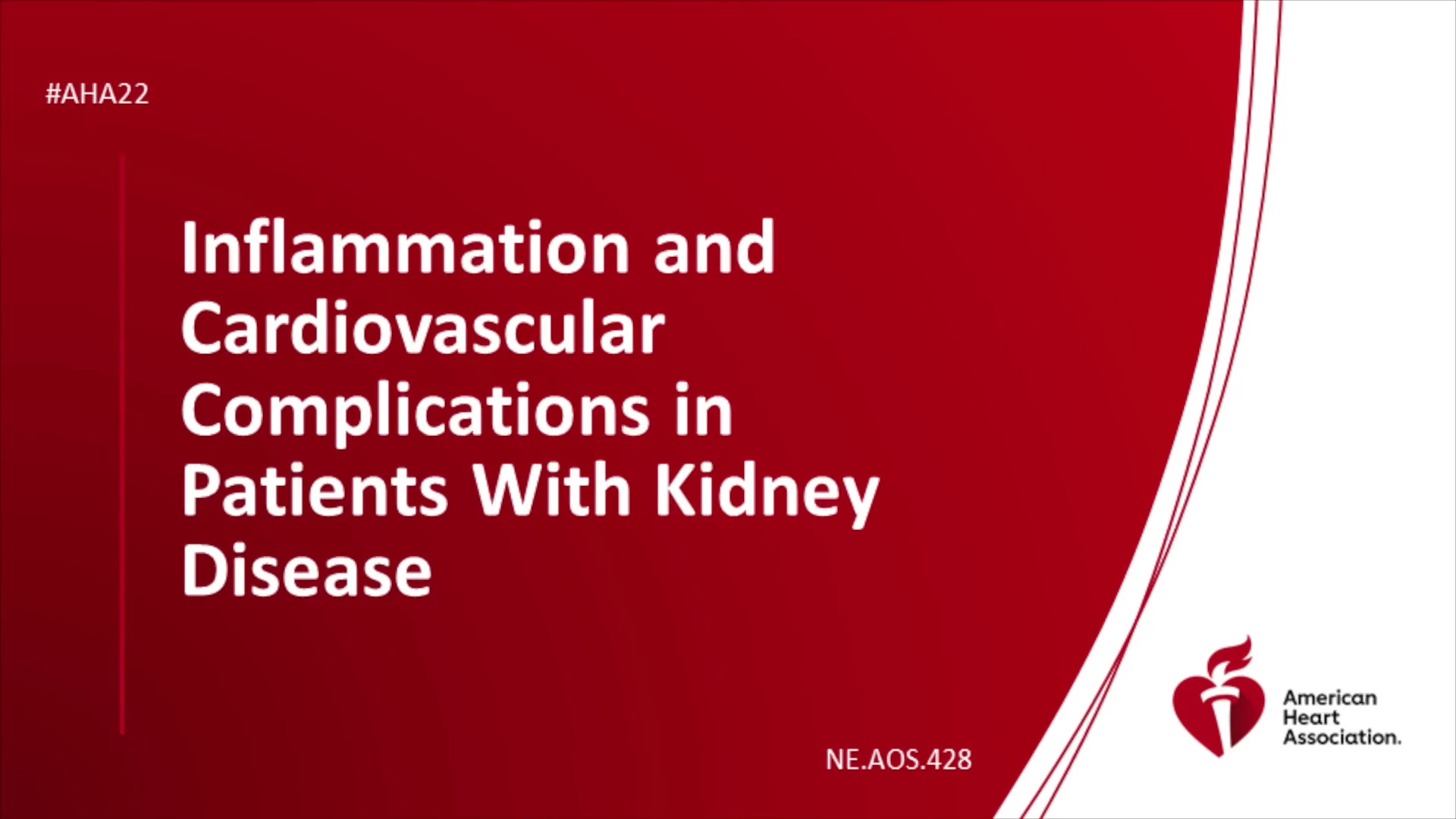 #AHA22

Inflammation and Cardiovascular Complications in Patients With Kidney Disease

NE.AOS.428

American Heart Association.